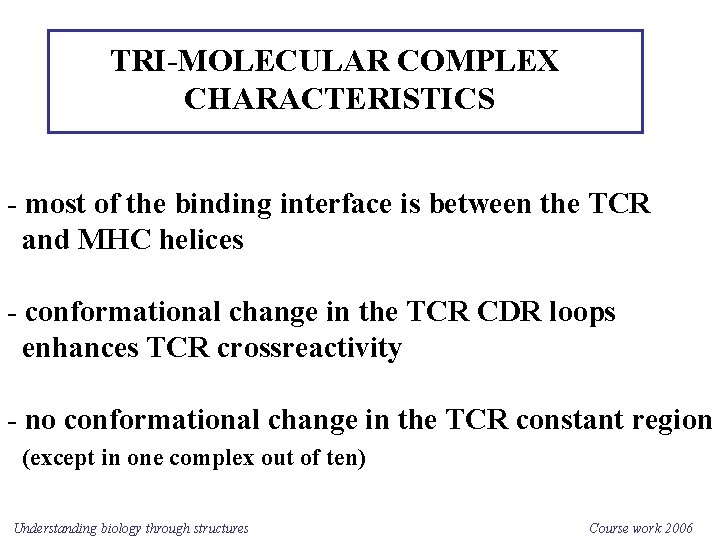 TRI-MOLECULAR COMPLEX CHARACTERISTICS

- most of the binding interface is between the TCR and MHC helices

- conformational change in the TCR CDR loops enhances TCR crossreactivity

- no conformational change in the TCR constant region (except in one complex out of ten)

Understanding biology through structures

Course work 2006